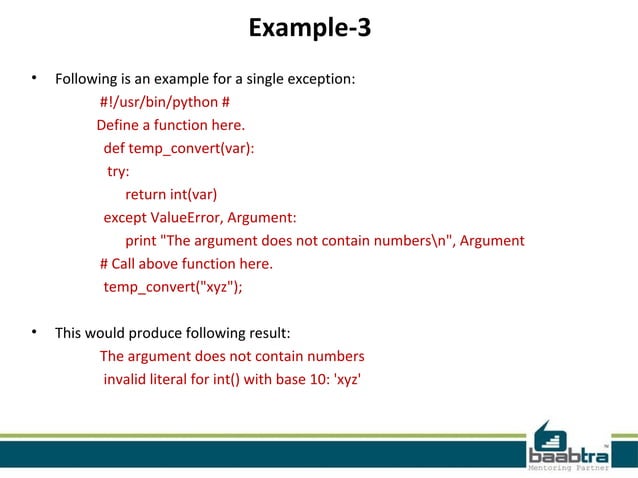 Example-3

• Following is an example for a single exception:

#!/usr/bin/python #
Define a function here.
def temp_convert(var):
try:
return int(var)
except ValueError, Argument:
print "The argument does not contain numbers\n", Argument
# Call above function here.
temp_convert("xyz");

• This would produce following result:

The argument does not contain numbers
invalid literal for int() with base 10: 'xyz'

baabtra™
Mentoring Partner